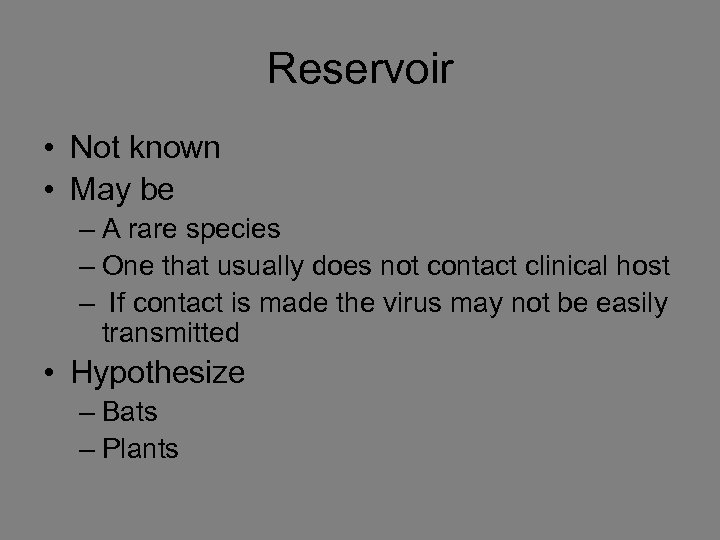 Reservoir

• Not known
• May be
– A rare species
– One that usually does not contact clinical host
– If contact is made the virus may not be easily transmitted
• Hypothesize
– Bats
– Plants